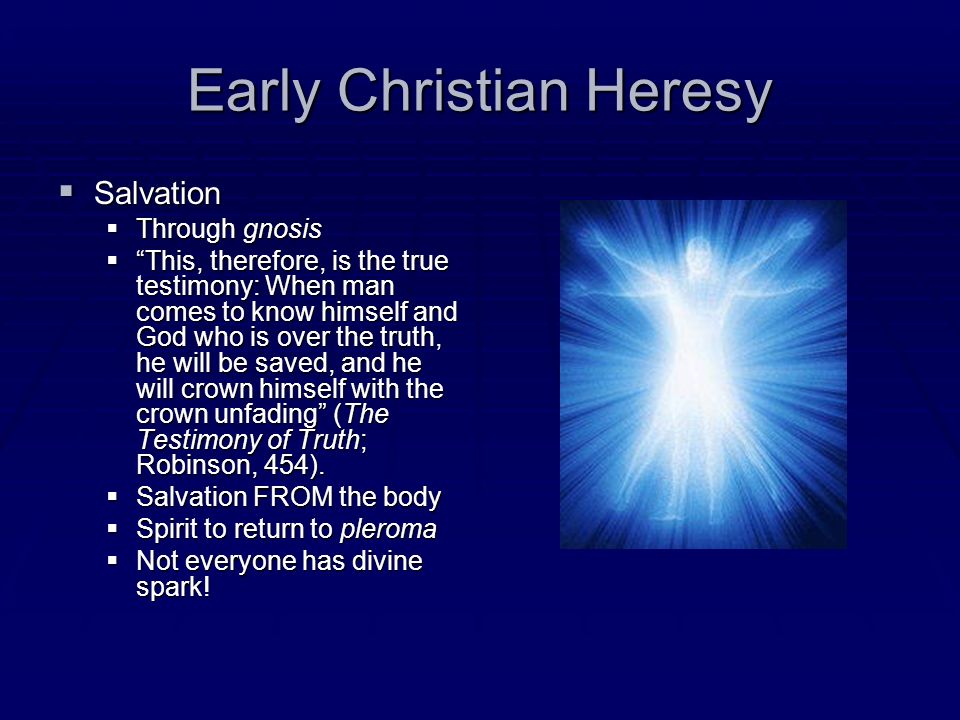 Early Christian Heresy

- Salvation
  - Through gnosis
  - “This, therefore, is the true testimony: When man comes to know himself and God who is over the truth, he will be saved, and he will crown himself with the crown unfading” (The Testimony of Truth; Robinson, 454).
  - Salvation FROM the body
  - Spirit to return to pleroma
  - Not everyone has divine spark!